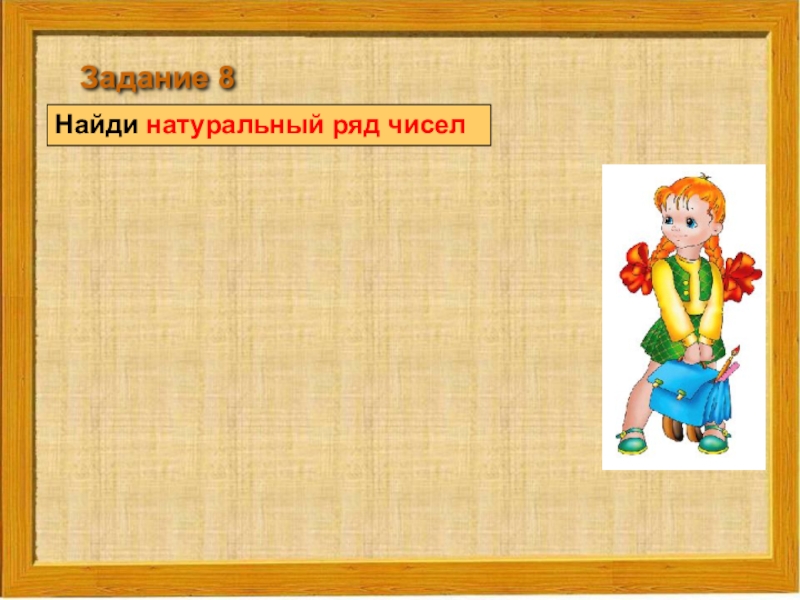 Задание 8

Найди натуральный ряд чисел